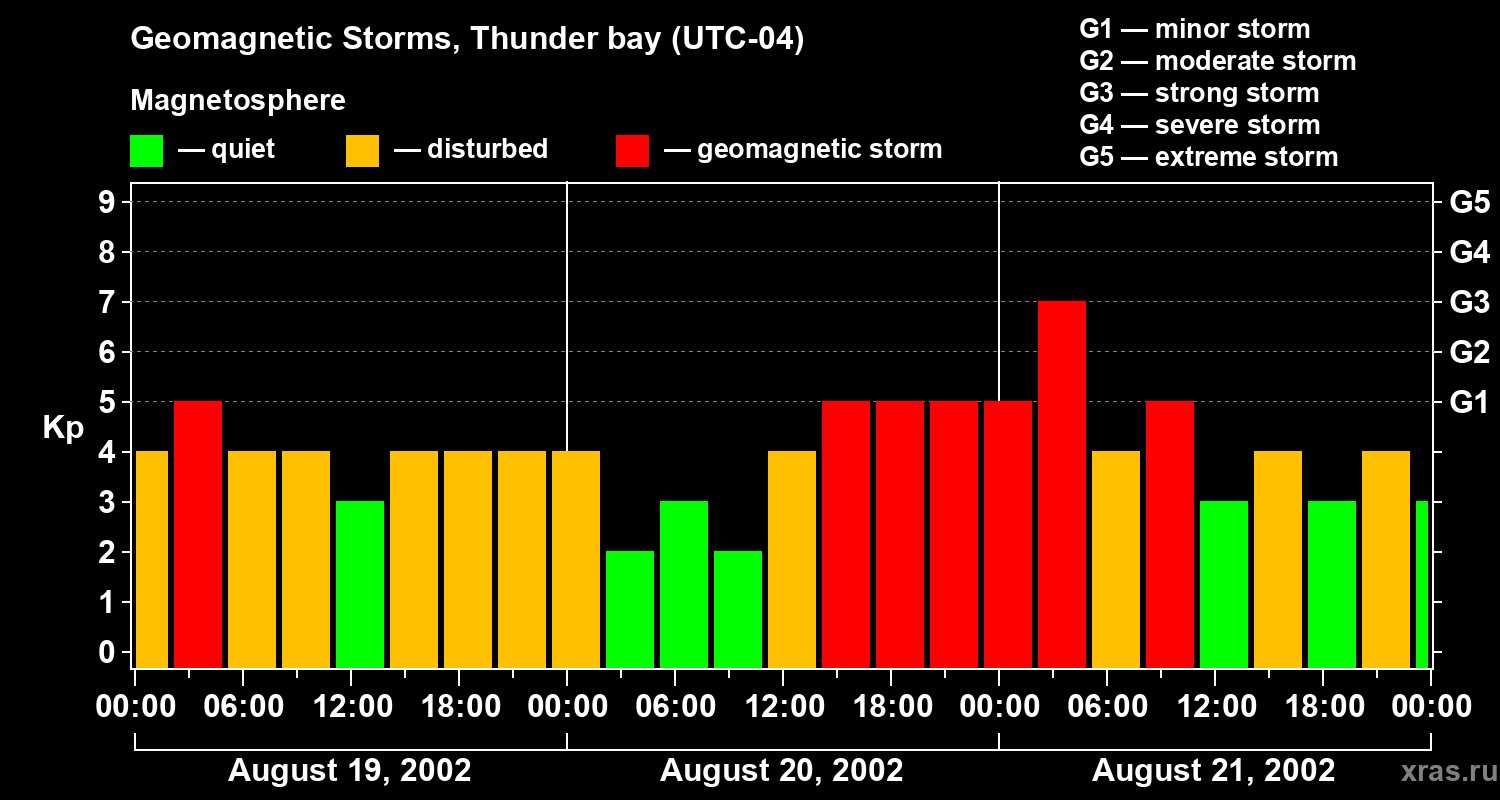 Geomagnetic Storms, Thunder bay (UTC-04)

Magnetosphere

— quiet — disturbed — geomagnetic storm

G1 — minor storm
G2 — moderate storm
G3 — strong storm
G4 — severe storm
G5 — extreme storm

Kp

9
8
7
6
5
4
3
2
1
0

G5
G4
G3
G2
G1

00:00 06:00 12:00 18:00 00:00 06:00 12:00 18:00 00:00 06:00 12:00 18:00 00:00

August 19, 2002 August 20, 2002 August 21, 2002

xras.ru